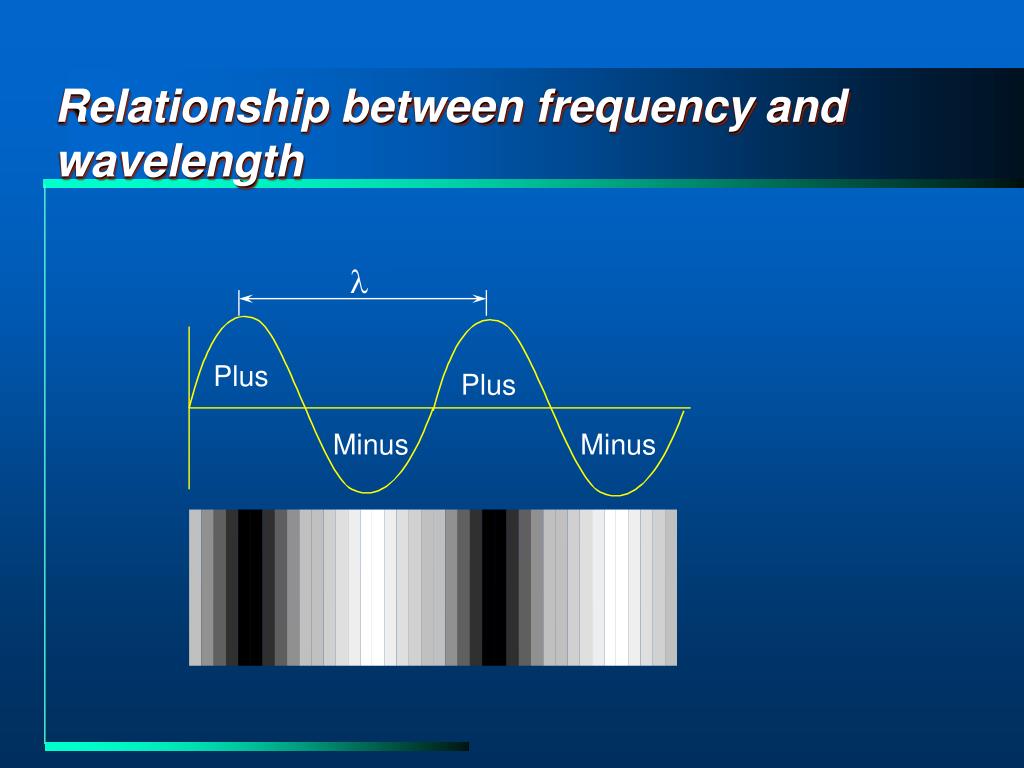 Relationship between frequency and wavelength

$\lambda$

Plus

Plus

Minus

Minus